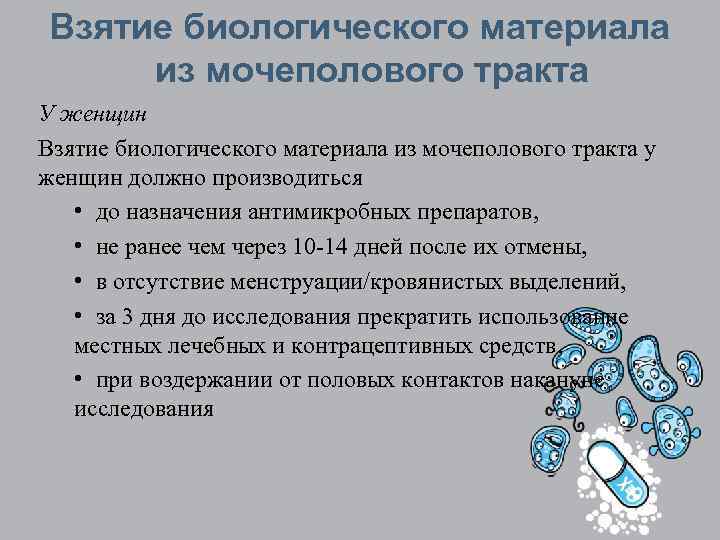 Взятие биологического материала из мочеполового тракта

У женщин

Взятие биологического материала из мочеполового тракта у женщин должно производиться

• до назначения антимикробных препаратов,

• не ранее чем через 10-14 дней после их отмены,

• в отсутствие менструации/кровянистых выделений,

• за 3 дня до исследования прекратить использование местных лечебных и контрацептивных средств,

• при воздержании от половых контактов накануне исследования